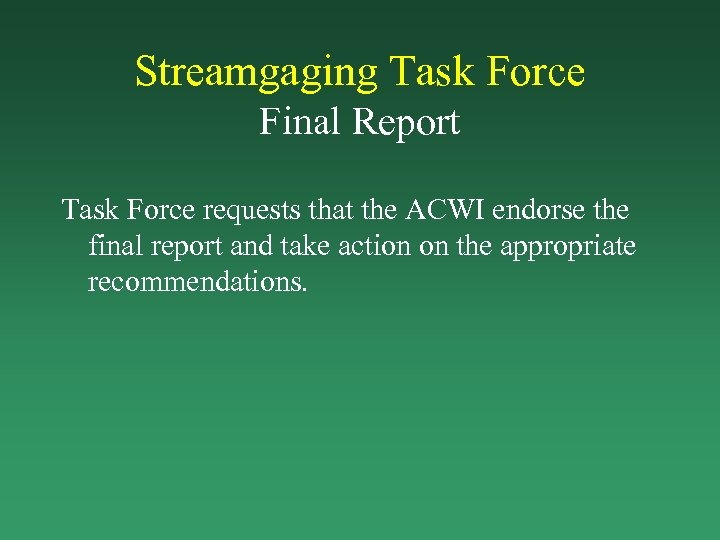 Streamgaging Task Force
Final Report

Task Force requests that the ACWI endorse the final report and take action on the appropriate recommendations.